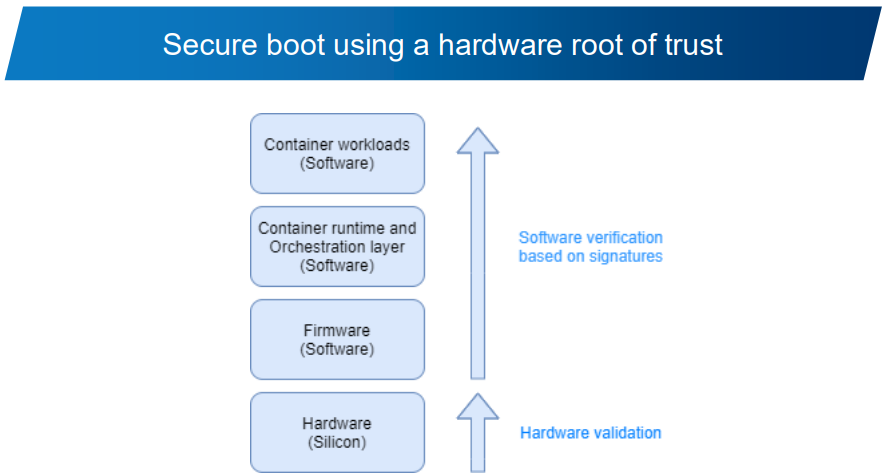 Secure boot using a hardware root of trust

Container workloads
(Software)

Container runtime and Orchestration layer
(Software)

Firmware
(Software)

Hardware
(Silicon)

Software verification based on signatures

Hardware validation